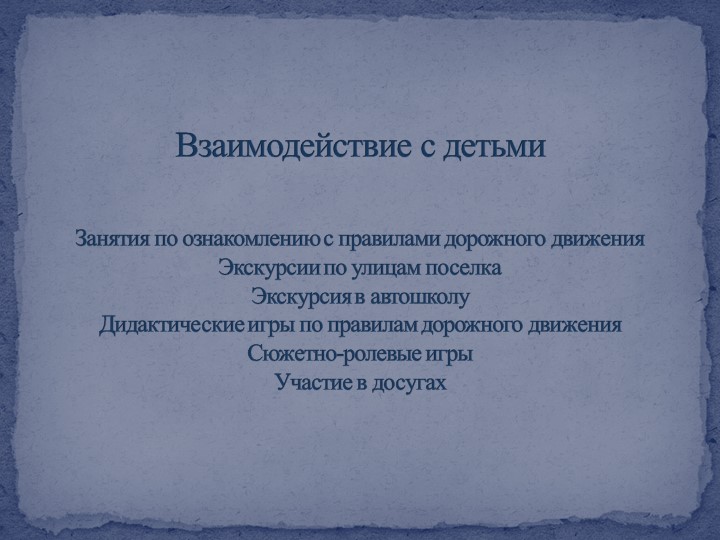 Взаимодействие с детьми

Занятия по ознакомлению с правилами дорожного движения
Экскурсии по улицам поселка
Экскурсия в автошколу
Дидактические игры по правилам дорожного движения
Сюжетно-ролевые игры
Участие в досугах